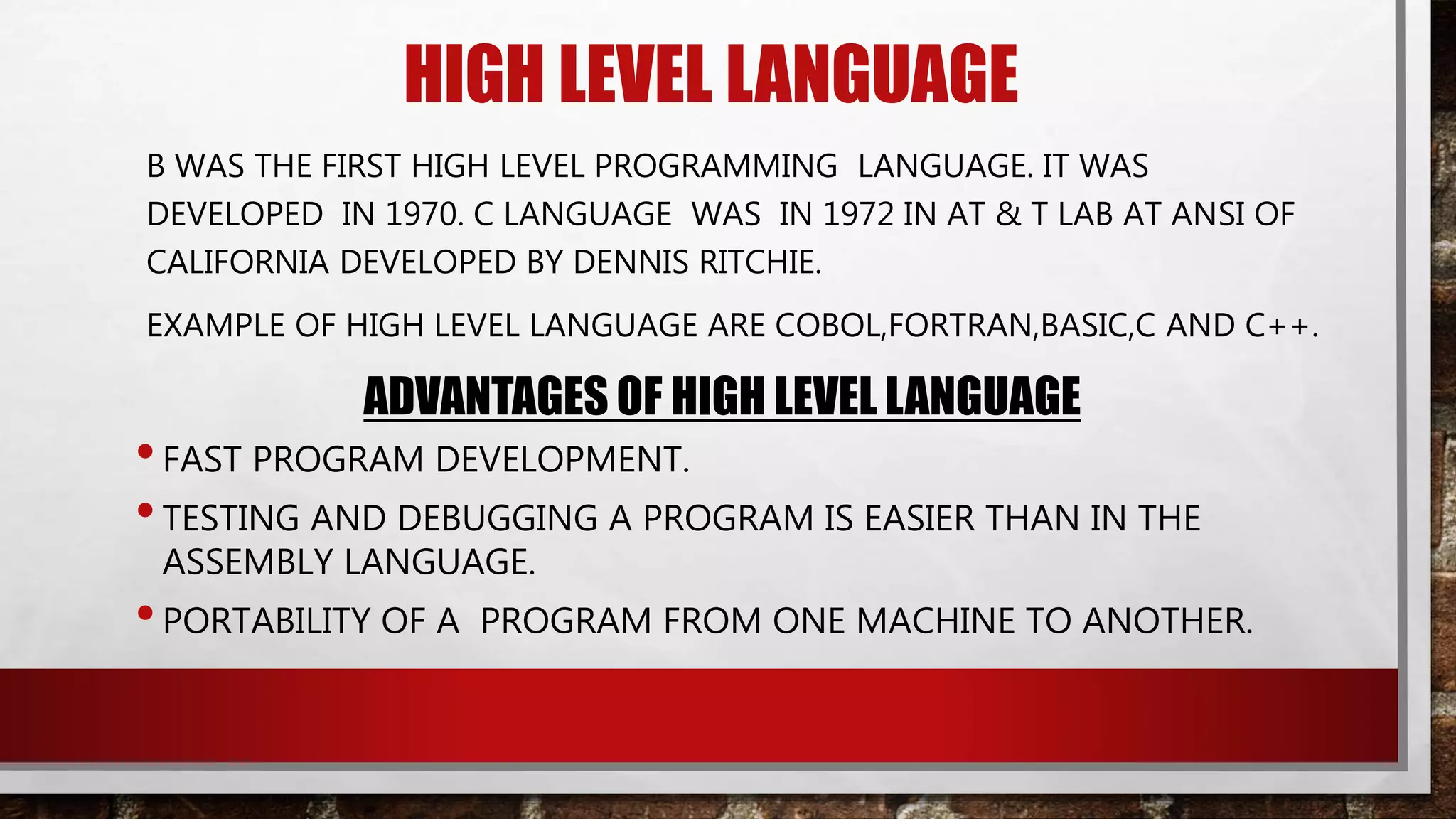 HIGH LEVEL LANGUAGE

B WAS THE FIRST HIGH LEVEL PROGRAMMING LANGUAGE. IT WAS DEVELOPED IN 1970. C LANGUAGE WAS IN 1972 IN AT & T LAB AT ANSI OF CALIFORNIA DEVELOPED BY DENNIS RITCHIE.

EXAMPLE OF HIGH LEVEL LANGUAGE ARE COBOL,FORTRAN,BASIC,C AND C++.

ADVANTAGES OF HIGH LEVEL LANGUAGE

• FAST PROGRAM DEVELOPMENT.
• TESTING AND DEBUGGING A PROGRAM IS EASIER THAN IN THE ASSEMBLY LANGUAGE.
• PORTABILITY OF A PROGRAM FROM ONE MACHINE TO ANOTHER.